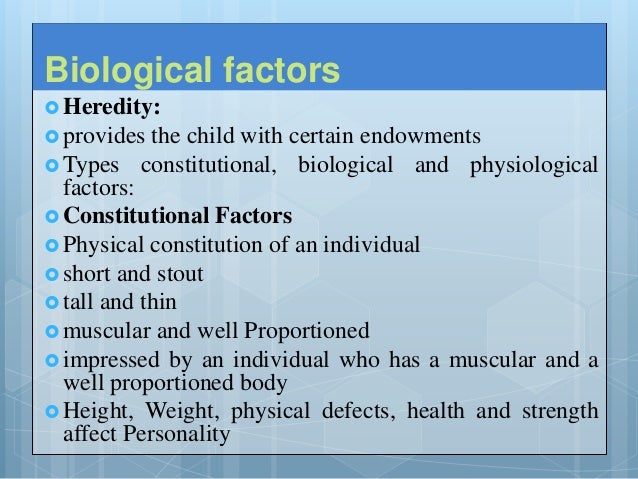 Biological factors

Heredity:

provides the child with certain endowments

Types constitutional, biological and physiological factors:

Constitutional Factors

Physical constitution of an individual

short and stout

tall and thin

muscular and well Proportioned

impressed by an individual who has a muscular and a well proportioned body

Height, Weight, physical defects, health and strength affect Personality